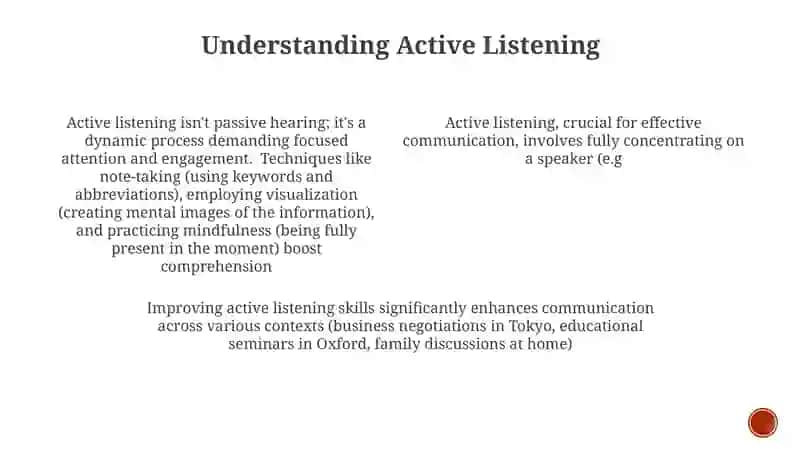 Understanding Active Listening

Active listening isn't passive hearing; it's a dynamic process demanding focused attention and engagement. Techniques like note-taking (using keywords and abbreviations), employing visualization (creating mental images of the information), and practicing mindfulness (being fully present in the moment) boost comprehension

Active listening, crucial for effective communication, involves fully concentrating on a speaker (e.g

Improving active listening skills significantly enhances communication across various contexts (business negotiations in Tokyo, educational seminars in Oxford, family discussions at home)